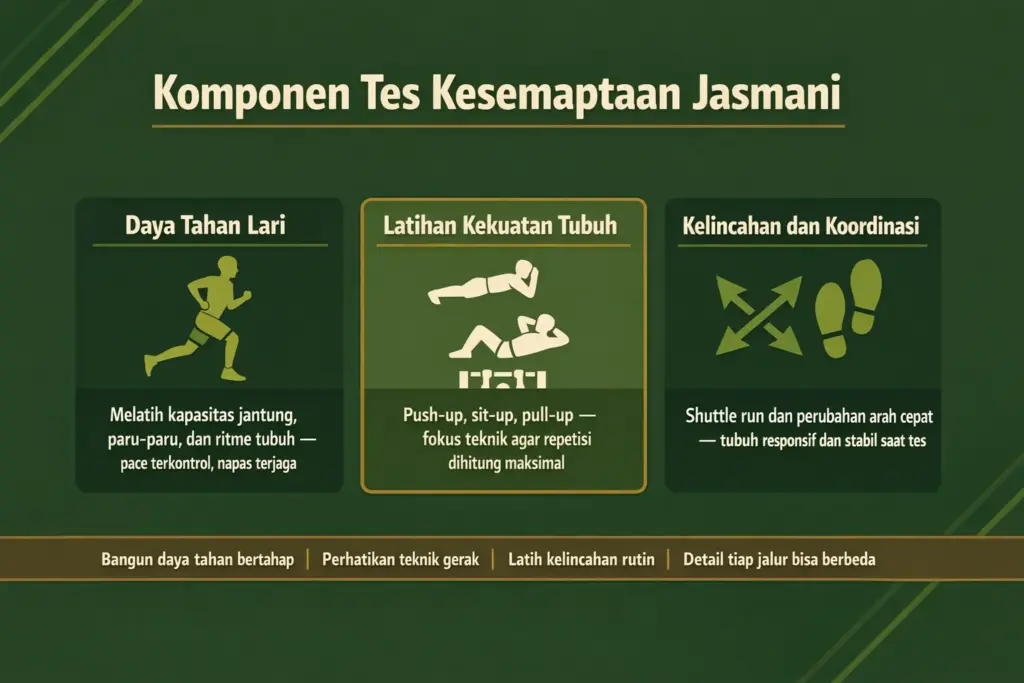 Komponen Tes Kesemaptaan Jasmani

Daya Tahan Lari

Melatih kapasitas jantung, paru-paru, dan ritme tubuh — pace terkontrol, napas terjaga

Latihan Kekuatan Tubuh

Push-up, sit-up, pull-up — fokus teknik agar repetisi dihitung maksimal

Kelincahan dan Koordinasi

Shuttle run dan perubahan arah cepat — tubuh responsif dan stabil saat tes

Bangun daya tahan bertahap | Perhatikan teknik gerak | Latih kelincahan rutin | Detail tiap jalur bisa berbeda